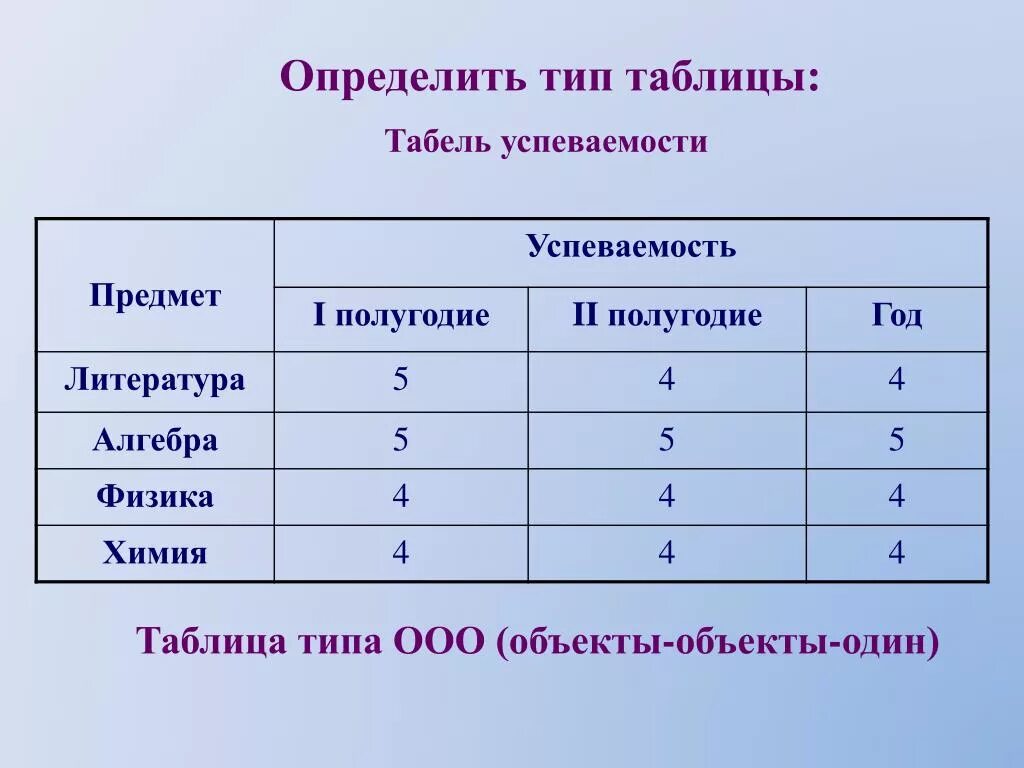 Определить тип таблицы:

Табель успеваемости

| Предмет | Успеваемость | | |
|---|---|---|---|
| | I полугодие | II полугодие | Год |
| Литература | 5 | 4 | 4 |
| Алгебра | 5 | 5 | 5 |
| Физика | 4 | 4 | 4 |
| Химия | 4 | 4 | 4 |

Таблица типа ООО (объекты-объекты-один)